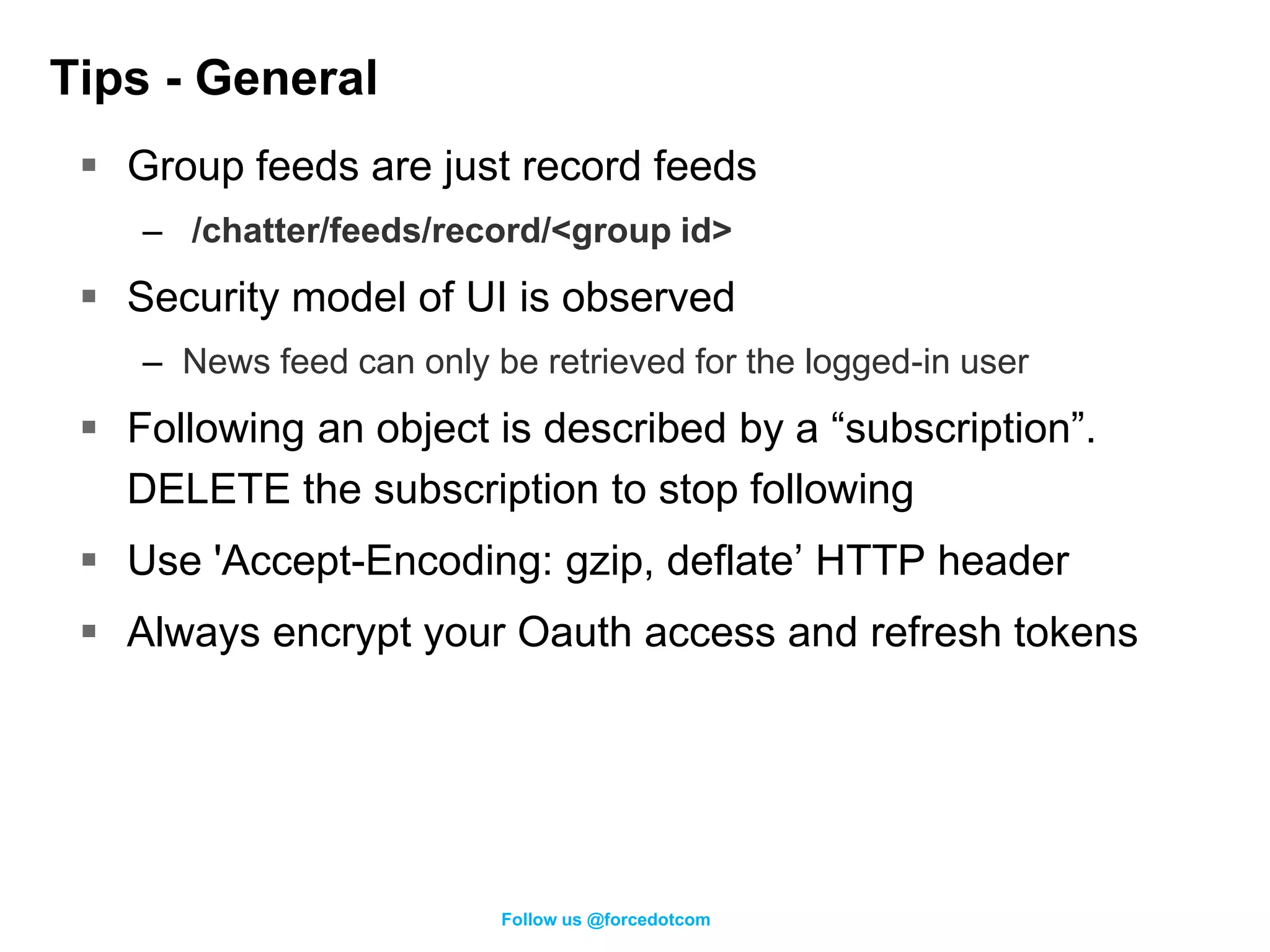 Tips - General

▪ Group feeds are just record feeds

– /chatter/feeds/record/<group id>

▪ Security model of UI is observed

– News feed can only be retrieved for the logged-in user

▪ Following an object is described by a “subscription”. DELETE the subscription to stop following

▪ Use 'Accept-Encoding: gzip, deflate’ HTTP header

▪ Always encrypt your Oauth access and refresh tokens

Follow us @forcedotcom